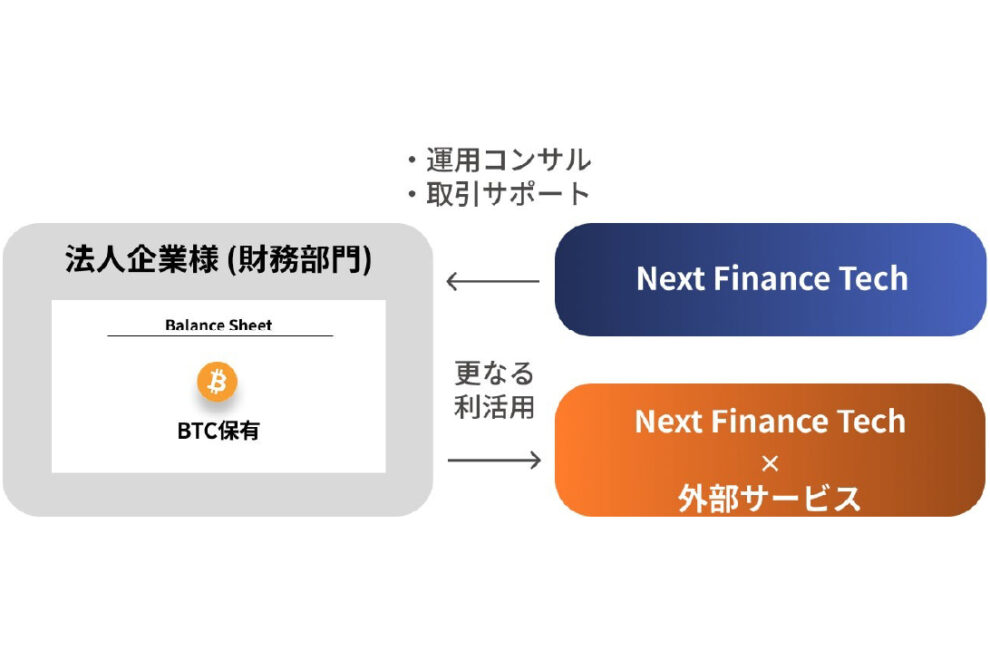 ・運用コンサル
・取引サポート

法人企業様 (財務部門)

Balance Sheet

BTC保有

Next Finance Tech

更なる
利活用

Next Finance Tech
×
外部サービス